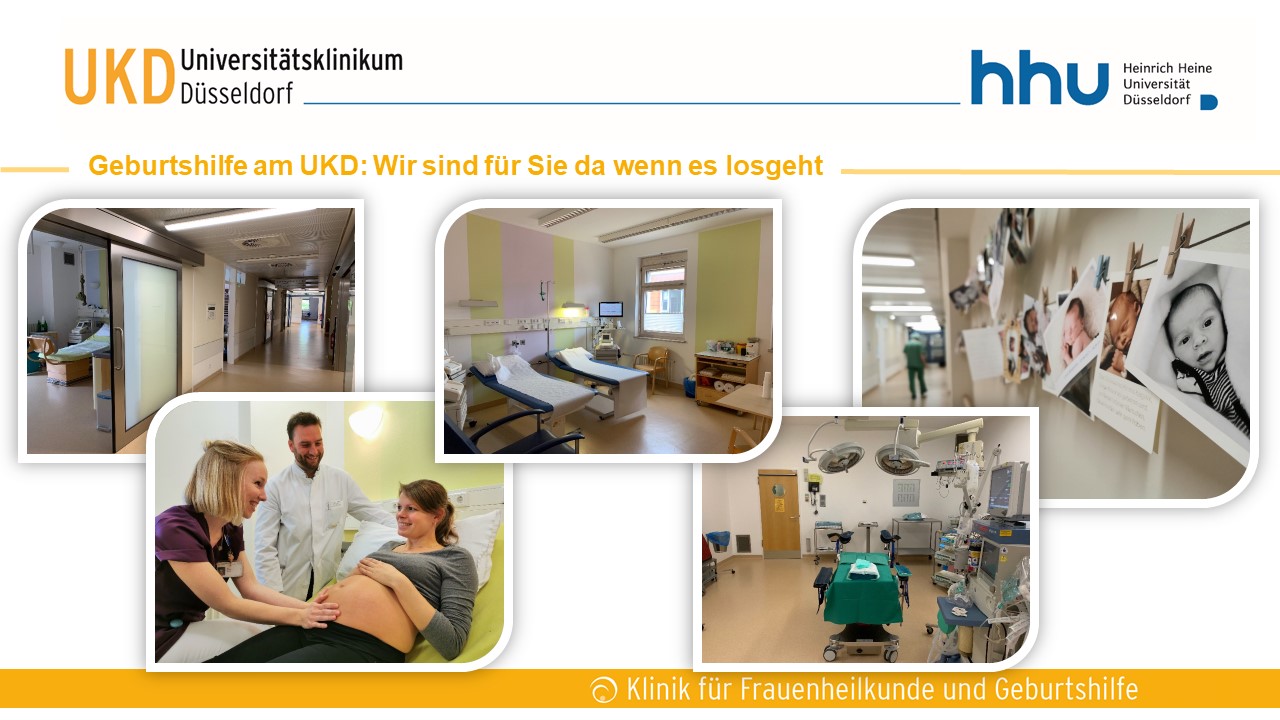 UKD Universitätsklinikum Düsseldorf

hhu Heinrich Heine Universität Düsseldorf

Geburtshilfe am UKD: Wir sind für Sie da wenn es losgeht

Klinik für Frauenheilkunde und Geburtshilfe